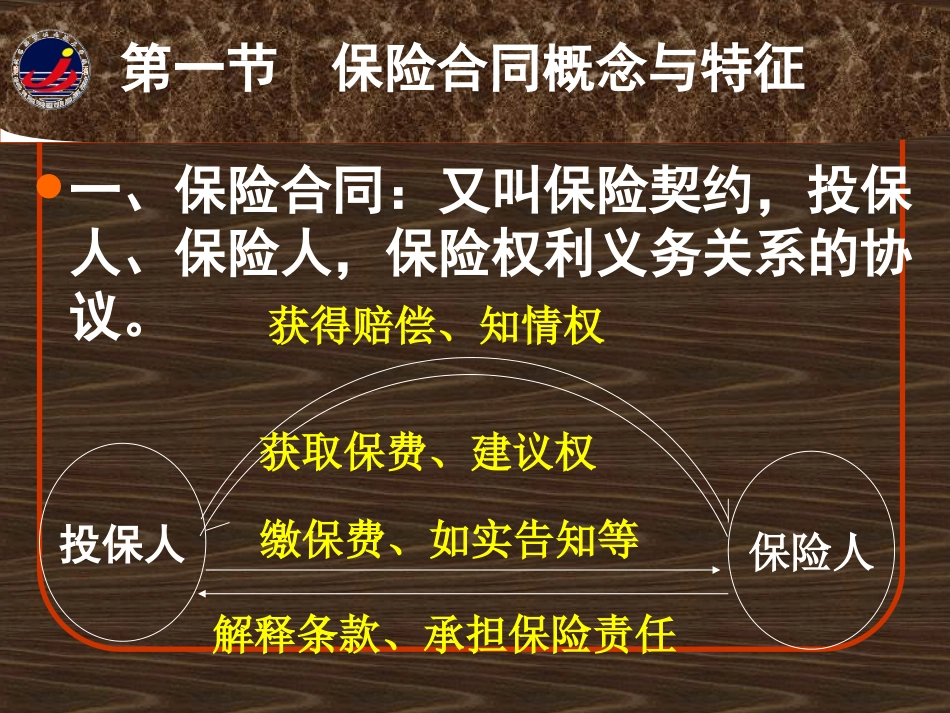 第一节　保险合同概念与特征

一、保险合同：又叫保险契约，投保人、保险人，保险权利义务关系的协议。

获得赔偿、知情权

获取保费、建议权

投保人

缴保费、如实告知等

保险人

解释条款、承担保险责任